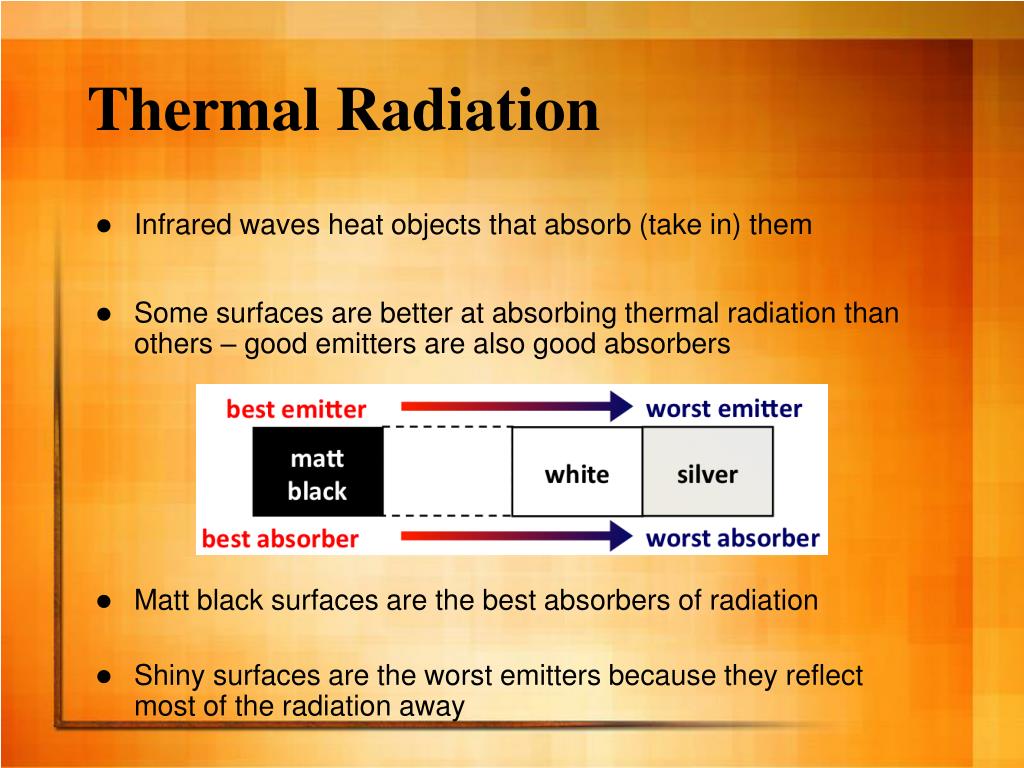 Thermal Radiation

● Infrared waves heat objects that absorb (take in) them

● Some surfaces are better at absorbing thermal radiation than others – good emitters are also good absorbers

best emitter

worst emitter

matt black

white

silver

best absorber

worst absorber

● Matt black surfaces are the best absorbers of radiation

● Shiny surfaces are the worst emitters because they reflect most of the radiation away